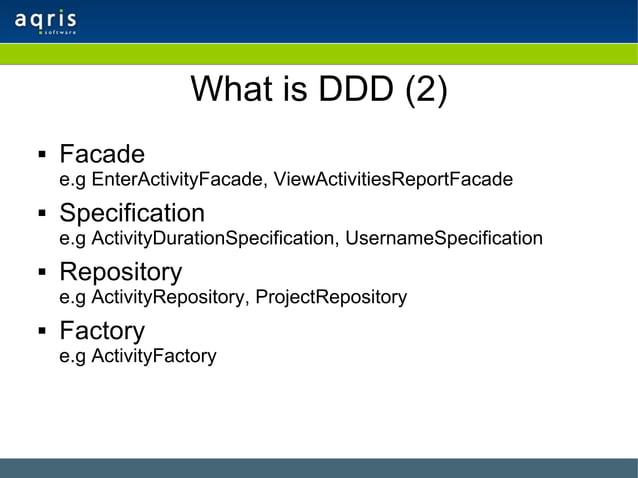 aqris
software

What is DDD (2)

▪ Facade
e.g EnterActivityFacade, ViewActivitiesReportFacade

▪ Specification
e.g ActivityDurationSpecification, UsernameSpecification

▪ Repository
e.g ActivityRepository, ProjectRepository

▪ Factory
e.g ActivityFactory